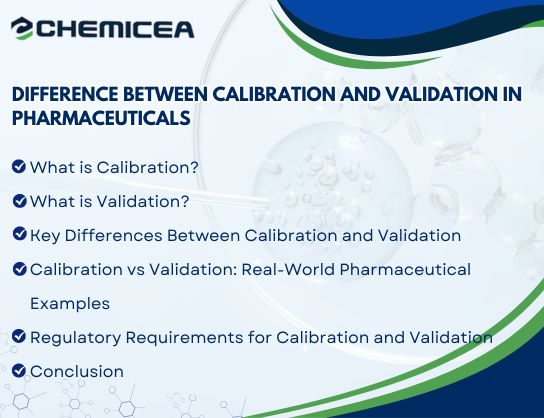 CHEMICEA

DIFFERENCE BETWEEN CALIBRATION AND VALIDATION IN PHARMACEUTICALS

What is Calibration?

What is Validation?

Key Differences Between Calibration and Validation

Calibration vs Validation: Real-World Pharmaceutical Examples

Regulatory Requirements for Calibration and Validation

Conclusion